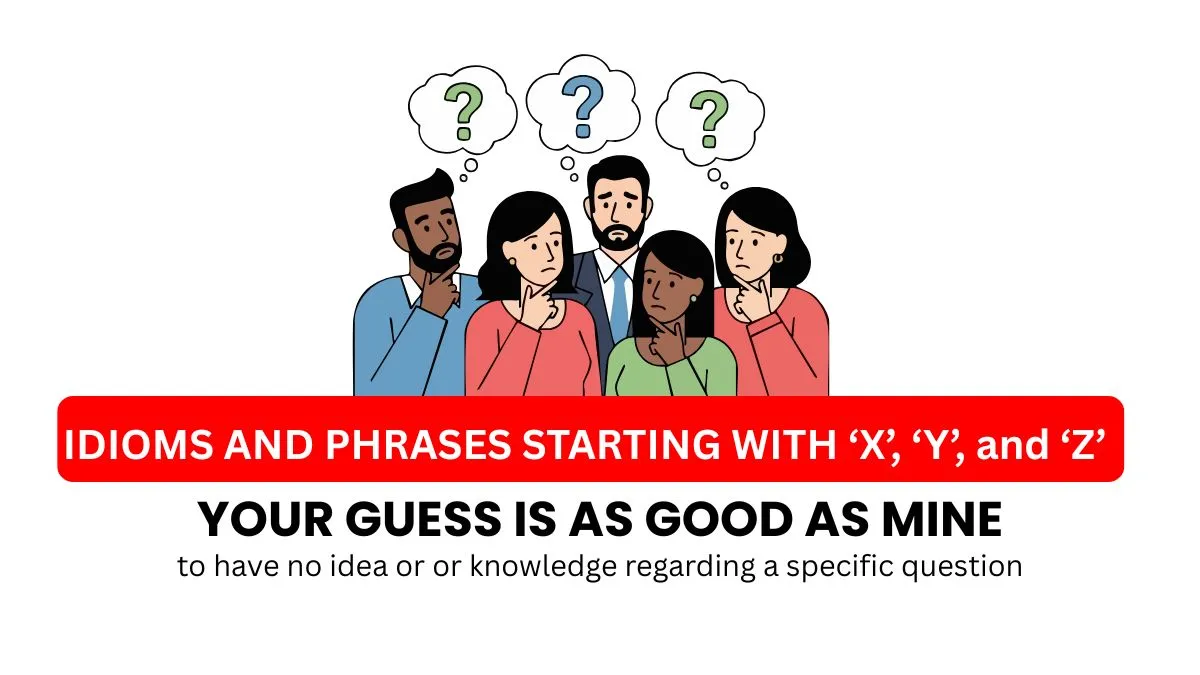 ?
?
?

IDIOMS AND PHRASES STARTING WITH ‘X’, ‘Y’, and ‘Z’

YOUR GUESS IS AS GOOD AS MINE

to have no idea or or knowledge regarding a specific question